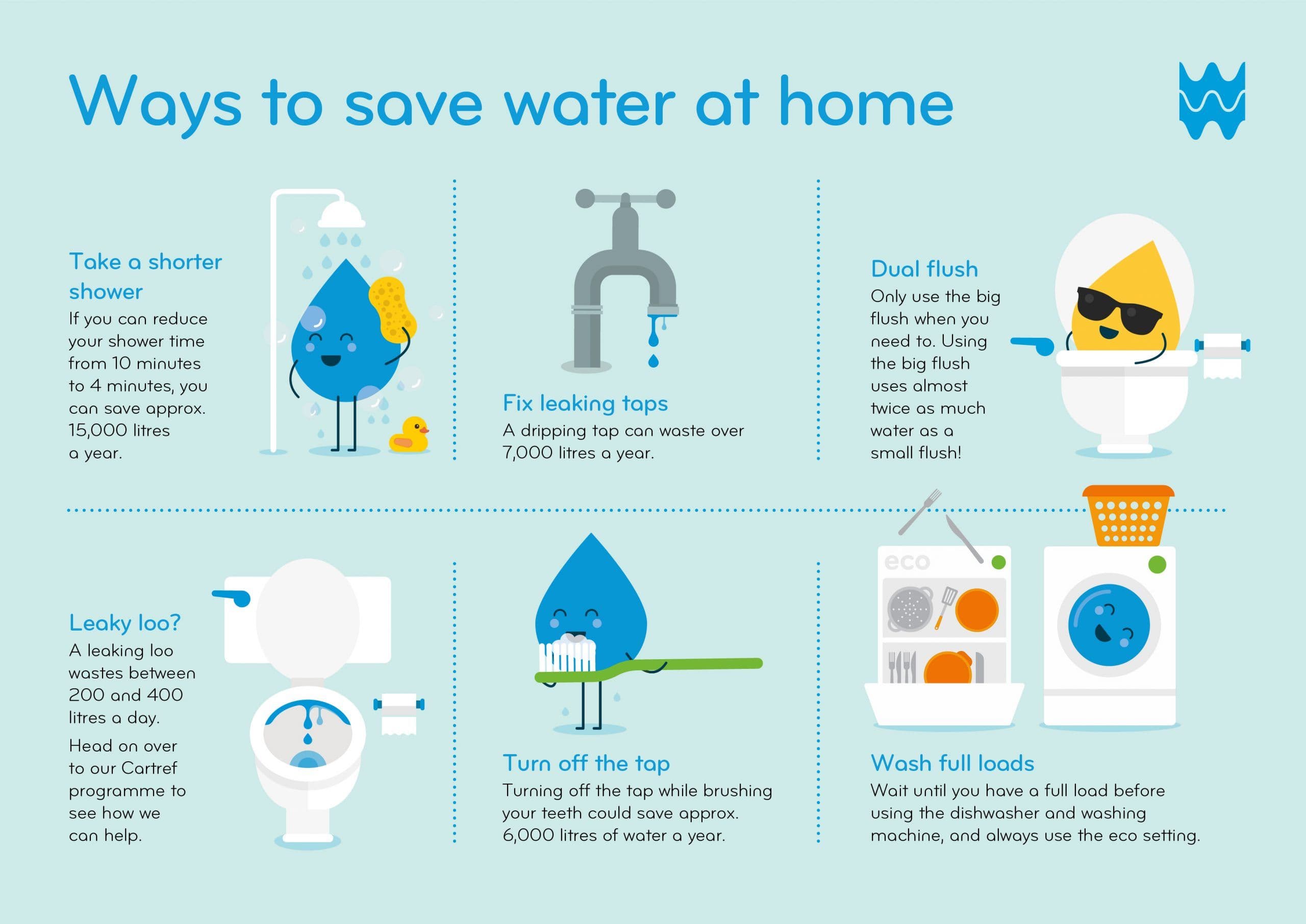 Ways to save water at home

Take a shorter shower
If you can reduce your shower time from 10 minutes to 4 minutes, you can save approx. 15,000 litres a year.

Fix leaking taps
A dripping tap can waste over 7,000 litres a year.

Dual flush
Only use the big flush when you need to. Using the big flush uses almost twice as much water as a small flush!

Leaky loo?
A leaking loo wastes between 200 and 400 litres a day.

Head on over to our Cartref programme to see how we can help.

Turn off the tap
Turning off the tap while brushing your teeth could save approx. 6,000 litres of water a year.

eco

Wash full loads
Wait until you have a full load before using the dishwasher and washing machine, and always use the eco setting.